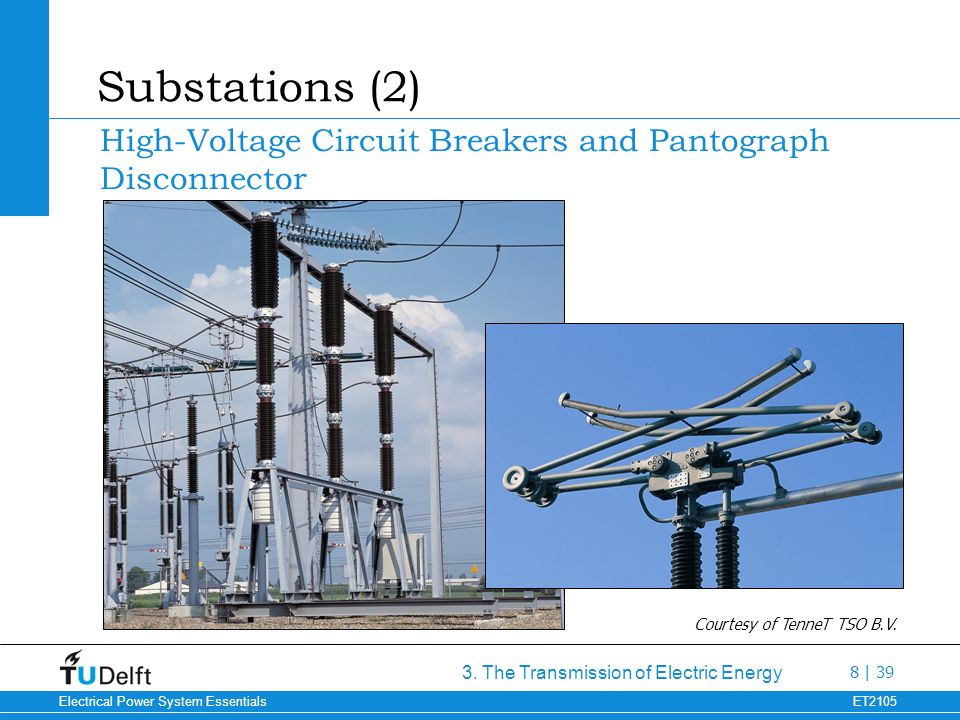 Substations (2)

High-Voltage Circuit Breakers and Pantograph Disconnector

Courtesy of TenneT TSO B.V.

TUDelft

3. The Transmission of Electric Energy

8 | 39

Electrical Power System Essentials

ET2105